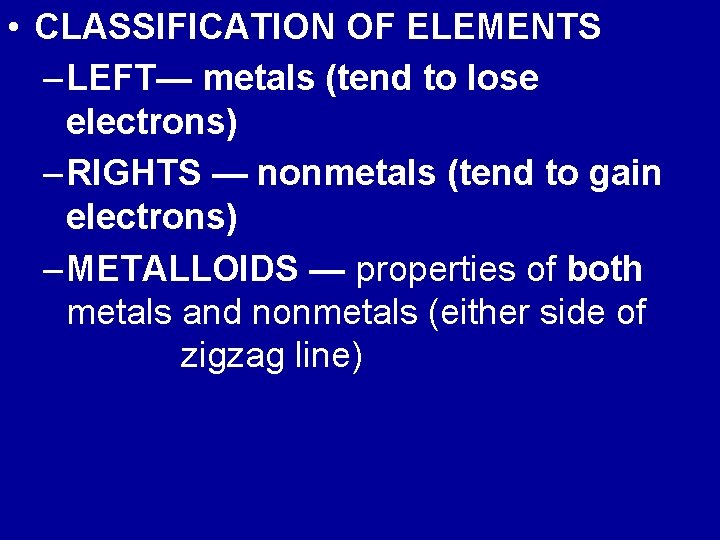 • CLASSIFICATION OF ELEMENTS

– LEFT— metals (tend to lose electrons)

– RIGHTS — nonmetals (tend to gain electrons)

– METALLOIDS — properties of both metals and nonmetals (either side of zigzag line)